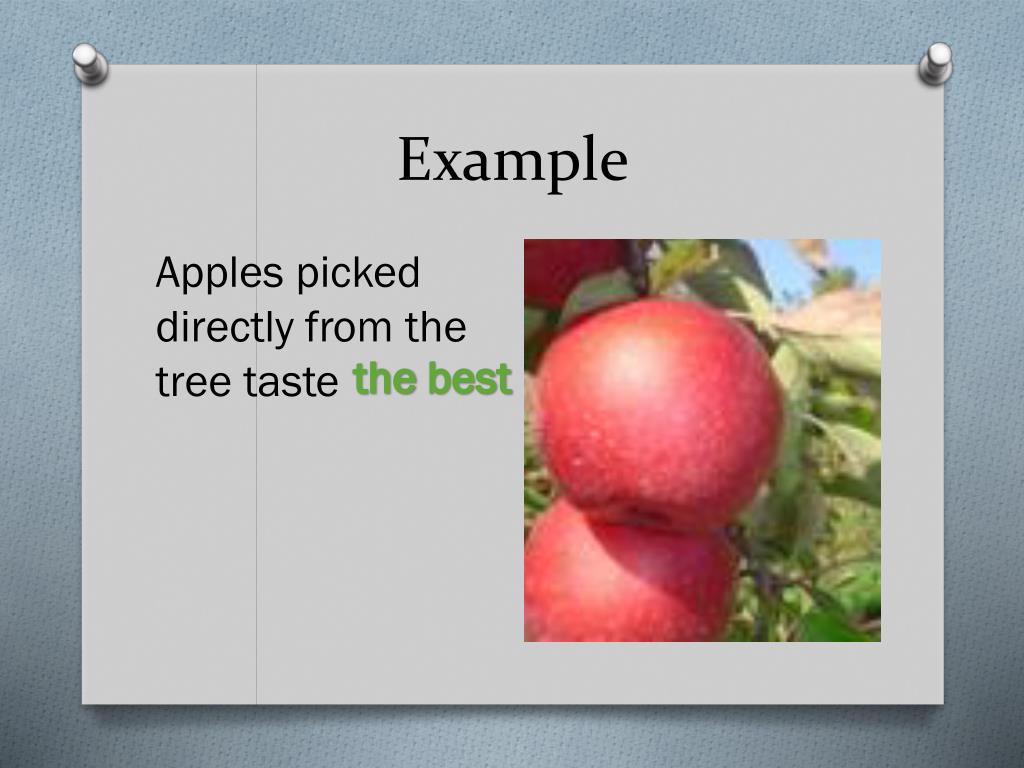 Example

Apples picked directly from the tree taste the best